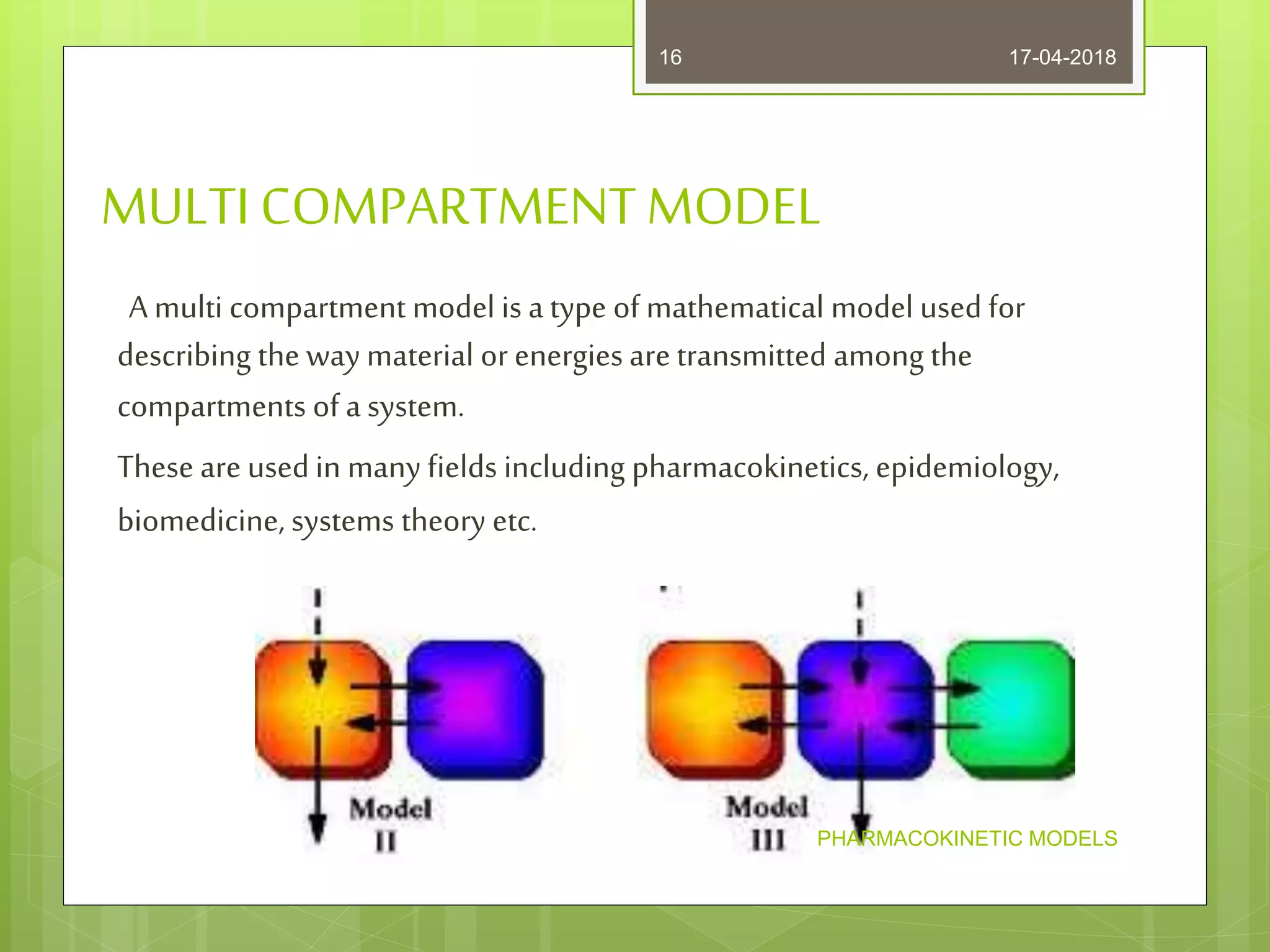 16

17-04-2018

MULTI COMPARTMENT MODEL

A multi compartment model is a type of mathematical model used for describing the way material or energies are transmitted among the compartments of a system.

These are used in many fields including pharmacokinetics, epidemiology, biomedicine, systems theory etc.

Model II

Model III

PHARMACOKINETIC MODELS